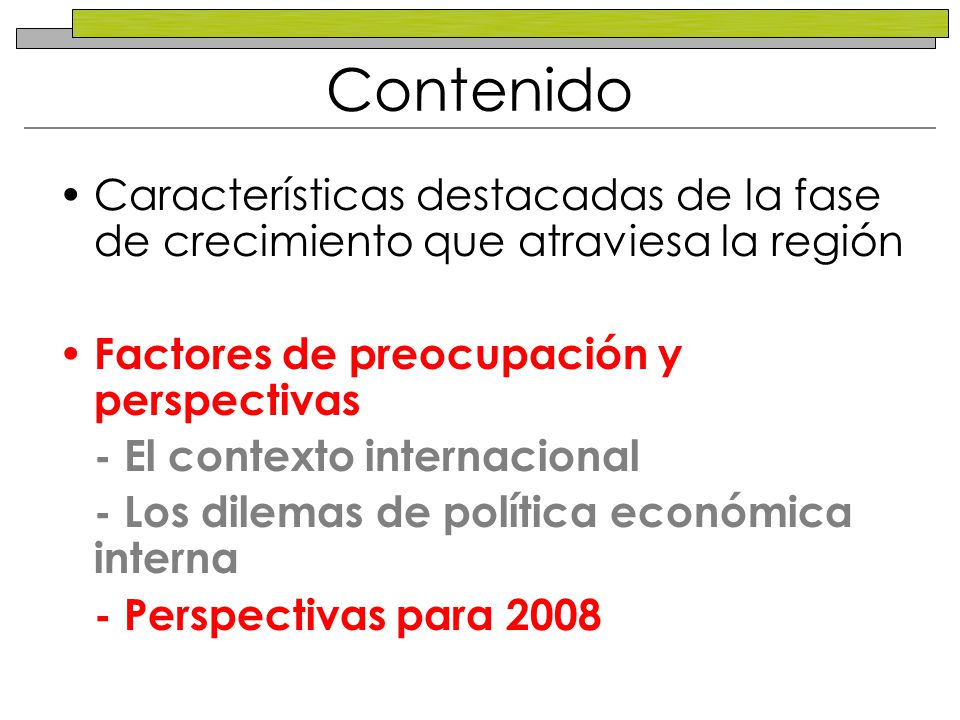 Contenido

• Características destacadas de la fase de crecimiento que atraviesa la región

• Factores de preocupación y perspectivas
- El contexto internacional
- Los dilemas de política económica interna
- Perspectivas para 2008